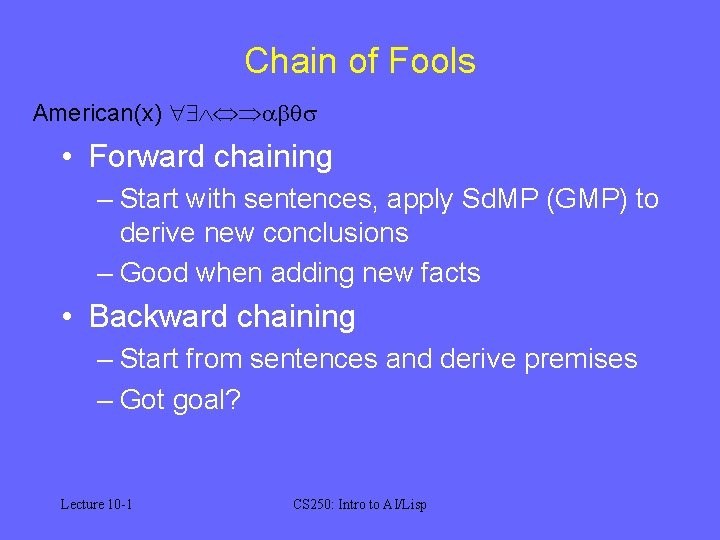 Chain of Fools

American(x) $\forall\exists\wedge\Leftrightarrow\Rightarrow\alpha\beta\theta\sigma$

• Forward chaining
– Start with sentences, apply SdMP (GMP) to derive new conclusions
– Good when adding new facts

• Backward chaining
– Start from sentences and derive premises
– Got goal?

Lecture 10-1

CS250: Intro to AI/Lisp